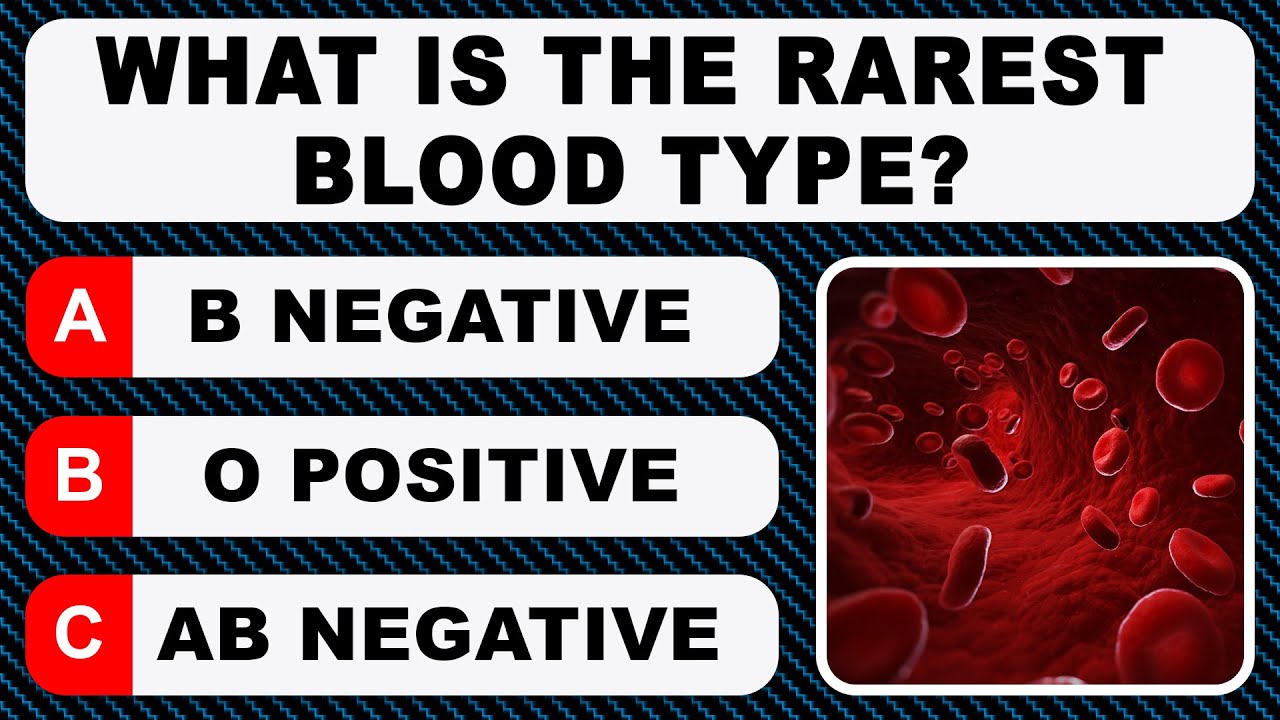 WHAT IS THE RAREST BLOOD TYPE?

A B NEGATIVE

B O POSITIVE

C AB NEGATIVE